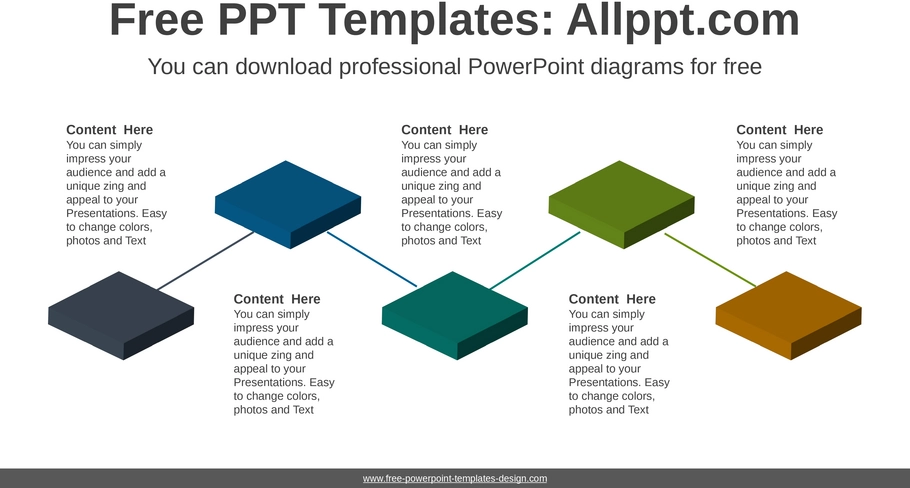 Free PPT Templates: Allppt.com

You can download professional PowerPoint diagrams for free

Content Here
You can simply impress your audience and add a unique zing and appeal to your Presentations. Easy to change colors, photos and Text

Content Here
You can simply impress your audience and add a unique zing and appeal to your Presentations. Easy to change colors, photos and Text

Content Here
You can simply impress your audience and add a unique zing and appeal to your Presentations. Easy to change colors, photos and Text

Content Here
You can simply impress your audience and add a unique zing and appeal to your Presentations. Easy to change colors, photos and Text

Content Here
You can simply impress your audience and add a unique zing and appeal to your Presentations. Easy to change colors, photos and Text

www.free-powerpoint-templates-design.com